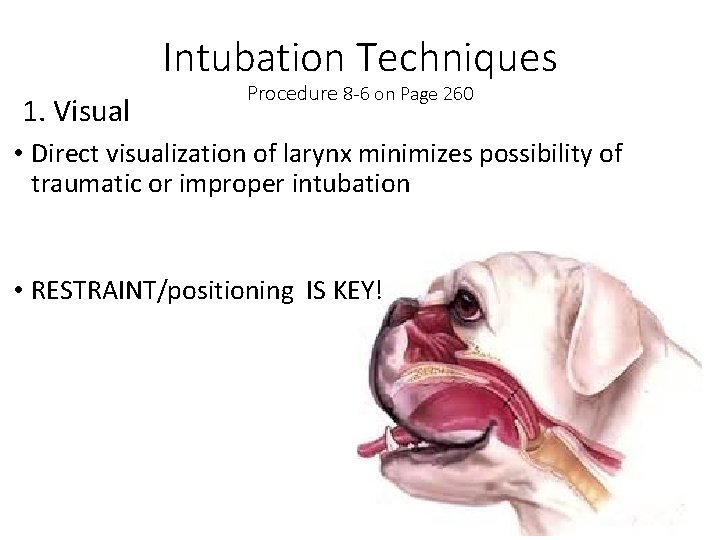 Intubation Techniques

Procedure 8-6 on Page 260

1. Visual

• Direct visualization of larynx minimizes possibility of traumatic or improper intubation

• RESTRAINT/positioning IS KEY!